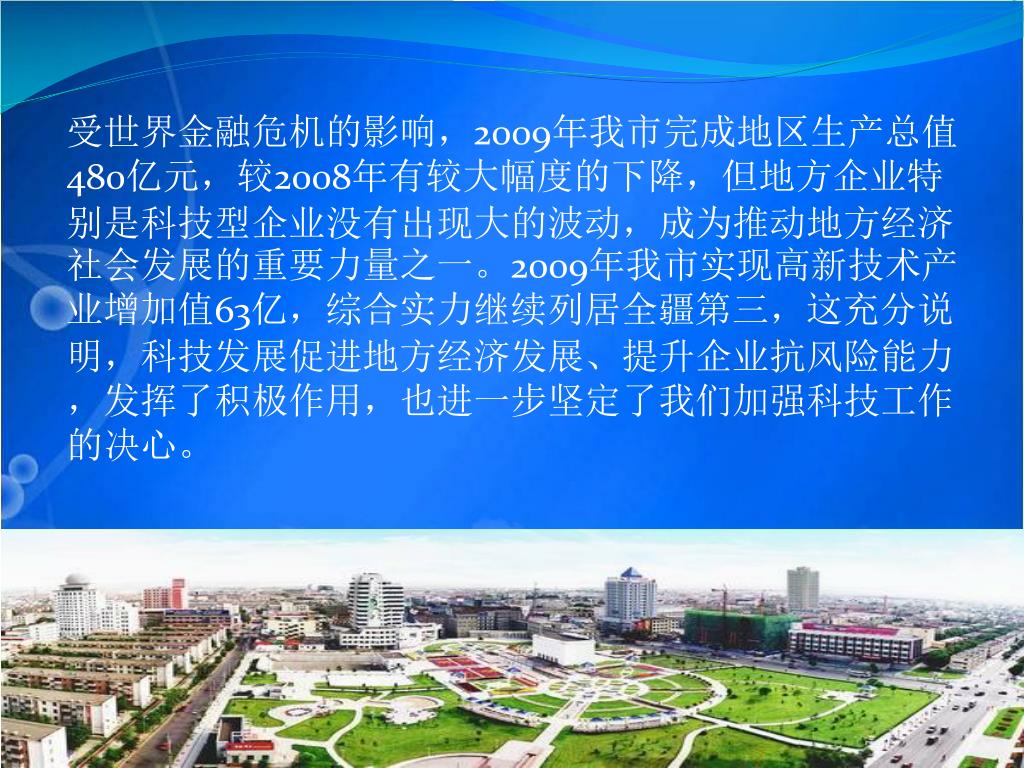 受世界金融危机的影响，2009年我市完成地区生产总值480亿元，较2008年有较大幅度的下降，但地方企业特别是科技型企业没有出现大的波动，成为推动地方经济社会发展的重要力量之一。2009年我市实现高新技术产业增加值63亿，综合实力继续列居全疆第三，这充分说明，科技发展促进地方经济发展、提升企业抗风险能力，发挥了积极作用，也进一步坚定了我们加强科技工作的决心。